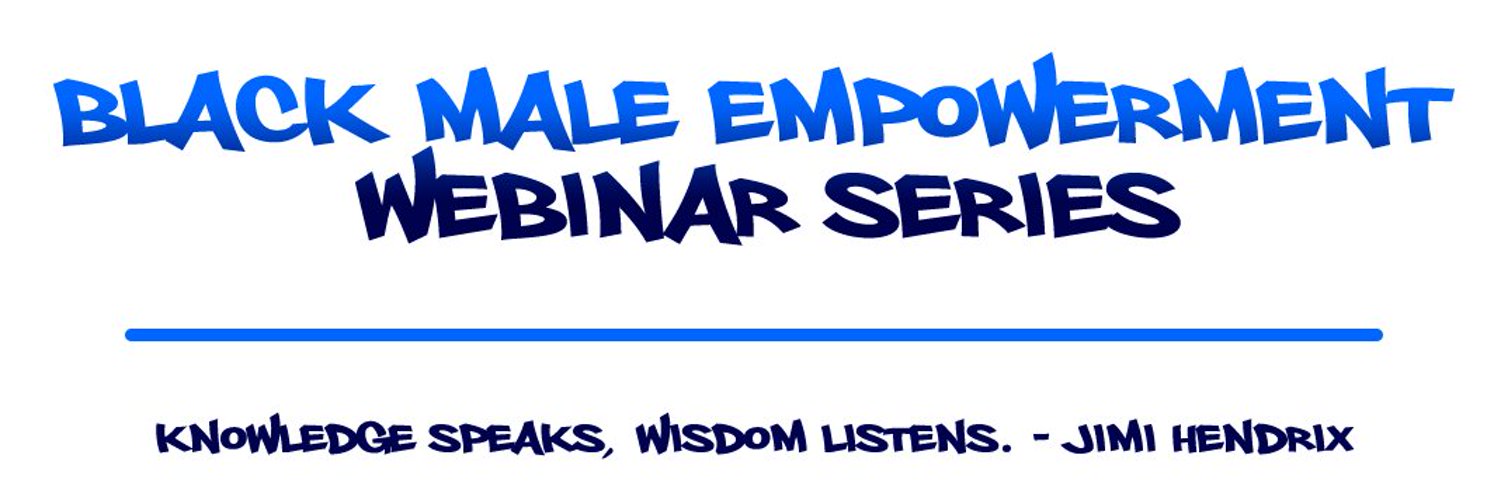 BLACK MALE EMPOWERMENT
WEBINAR SERIES

KNOWLEDGE SPEAKS, WISDOM LISTENS. - JIMI HENDRIX